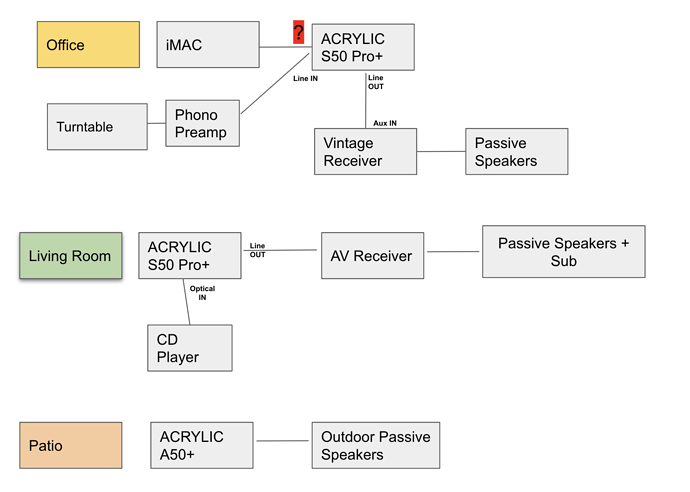 Office

iMAC

?

ACRYLIC S50 Pro+

Line IN

Line OUT

Turntable

Phono Preamp

Aux IN

Vintage Receiver

Passive Speakers

Living Room

ACRYLIC S50 Pro+

Line OUT

AV Receiver

Passive Speakers + Sub

Optical IN

CD Player

Patio

ACRYLIC A50+

Outdoor Passive Speakers